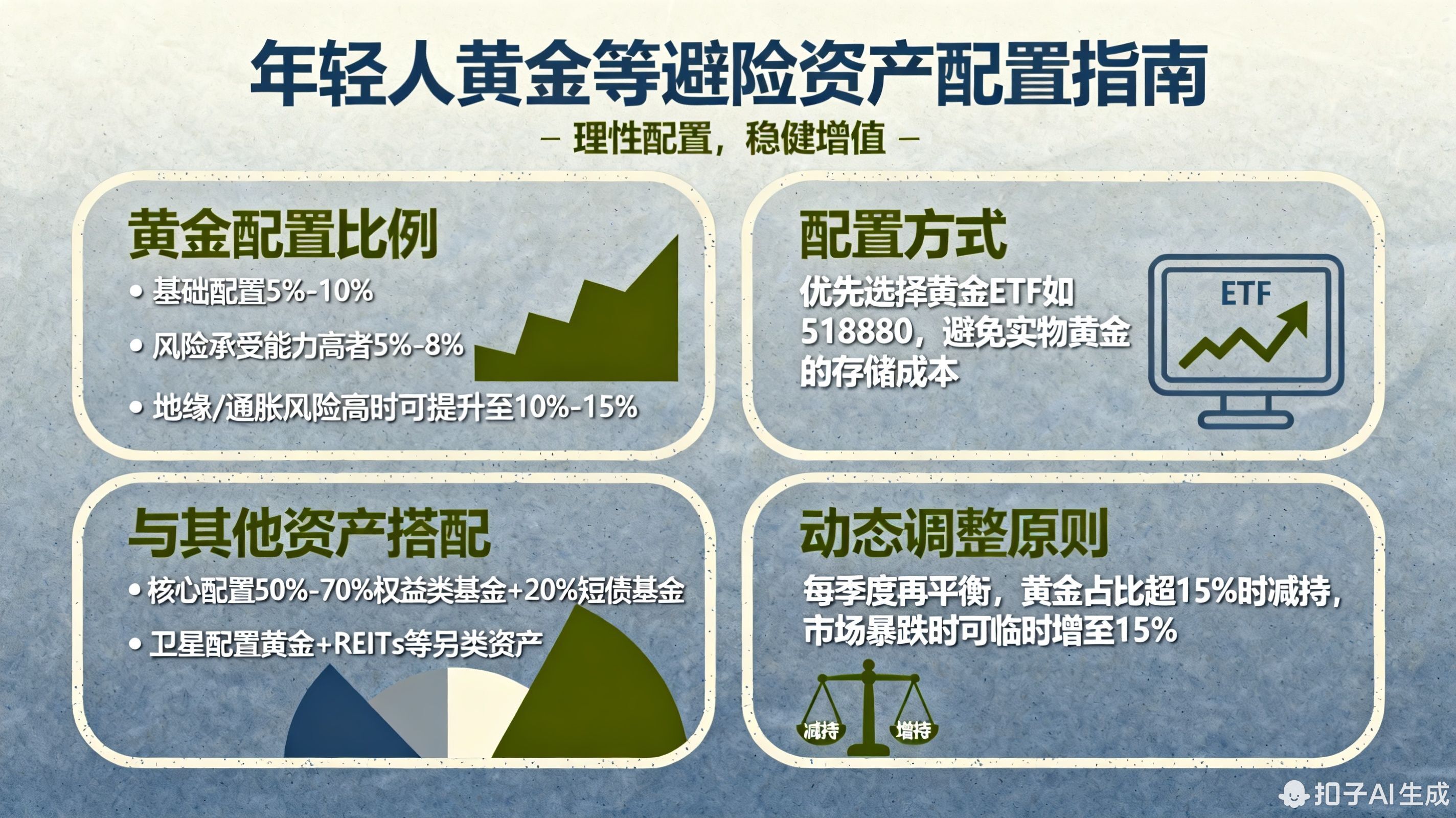 年轻人黄金等避险资产配置指南

– 理性配置，稳健增值 –

黄金配置比例

• 基础配置5%-10%

• 风险承受能力高者5%-8%

• 地缘/通胀风险高时可提升至10%-15%

配置方式

优先选择黄金ETF如518880，避免实物黄金的存储成本

ETF

与其他资产搭配

• 核心配置50%-70%权益类基金+20%短债基金

• 卫星配置黄金+REITs等另类资产

动态调整原则

每季度再平衡，黄金占比超15%时减持，市场暴跌时可临时增至15%

减持

增持

扣子AI生成